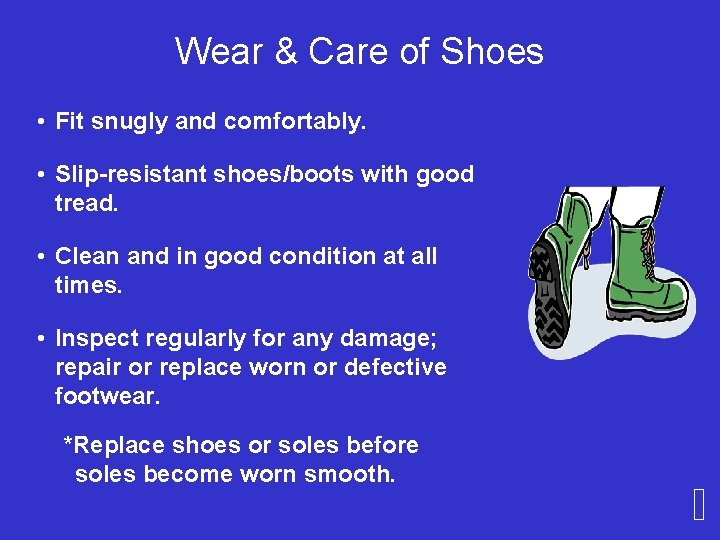 Wear & Care of Shoes

• Fit snugly and comfortably.

• Slip-resistant shoes/boots with good tread.

• Clean and in good condition at all times.

• Inspect regularly for any damage; repair or replace worn or defective footwear.

*Replace shoes or soles before soles become worn smooth.